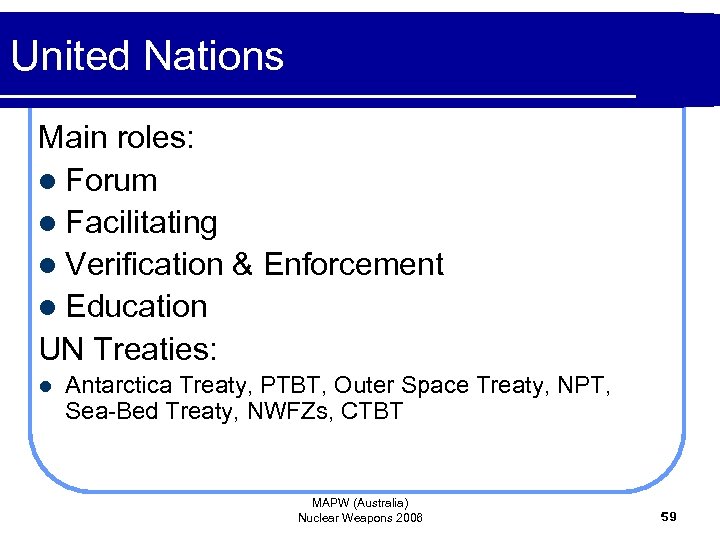 United Nations

Main roles:

- Forum
- Facilitating
- Verification & Enforcement
- Education

UN Treaties:

- Antarctica Treaty, PTBT, Outer Space Treaty, NPT, Sea-Bed Treaty, NWFZs, CTBT

MAPW (Australia)
Nuclear Weapons 2006

59